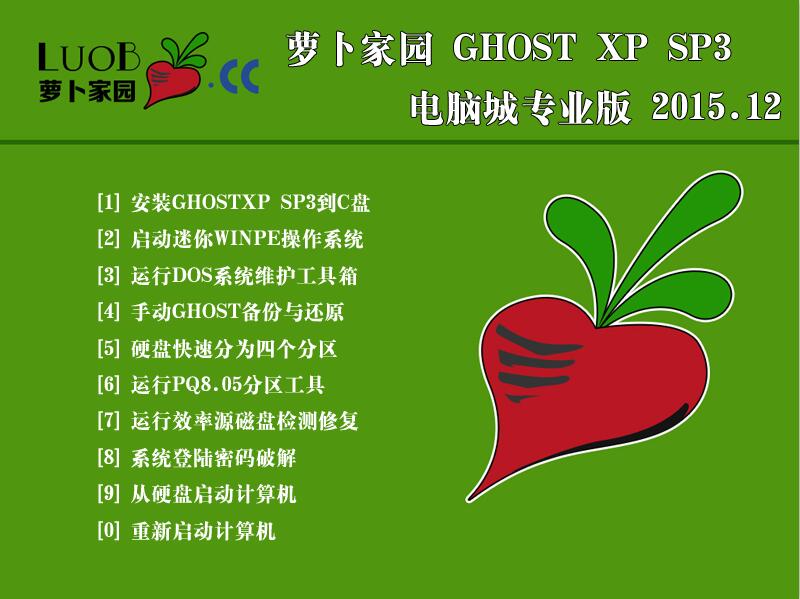 LUOB 萝卜家园 .CC

萝卜家园 GHOST XP SP3
电脑城专业版 2015.12

[1] 安装GHOSTXP SP3到C盘
[2] 启动迷你WINPE操作系统
[3] 运行DOS系统维护工具箱
[4] 手动GHOST备份与还原
[5] 硬盘快速分为四个分区
[6] 运行PQ8.05分区工具
[7] 运行效率源磁盘检测修复
[8] 系统登陆密码破解
[9] 从硬盘启动计算机
[0] 重新启动计算机